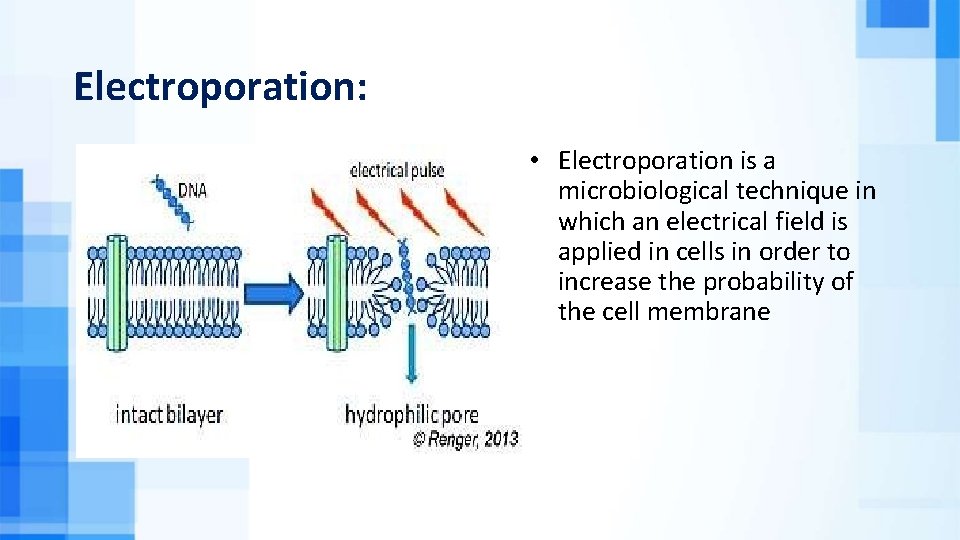 Electroporation:

DNA

electrical pulse

intact bilayer

hydrophilic pore

© Renger, 2013

• Electroporation is a microbiological technique in which an electrical field is applied in cells in order to increase the probability of the cell membrane